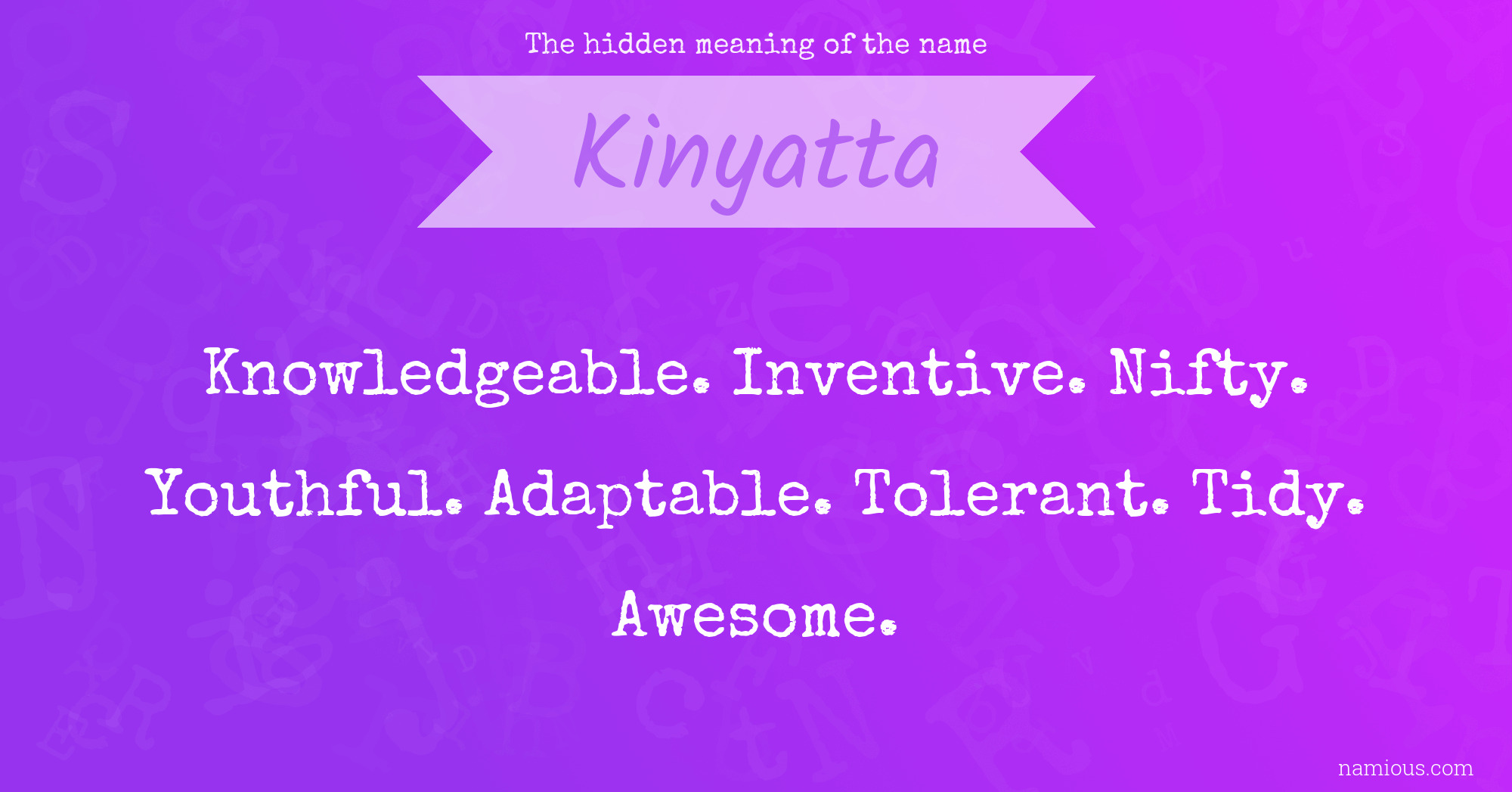 The hidden meaning of the name

Kinyatta

Knowledgeable. Inventive. Nifty. Youthful. Adaptable. Tolerant. Tidy. Awesome.

namious.com